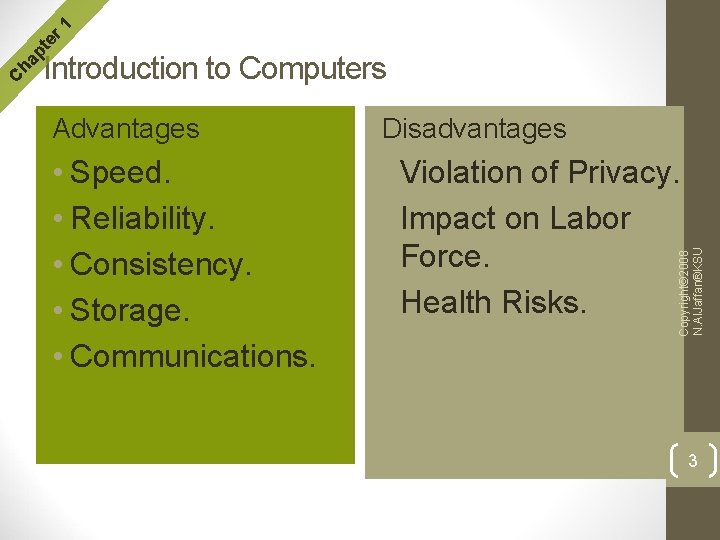 chapter 1

Introduction to Computers

Advantages

• Speed.
• Reliability.
• Consistency.
• Storage.
• Communications.

Disadvantages

Violation of Privacy.
Impact on Labor Force.
Health Risks.

Copyright©2008 N.AlJaffan®KSU

3